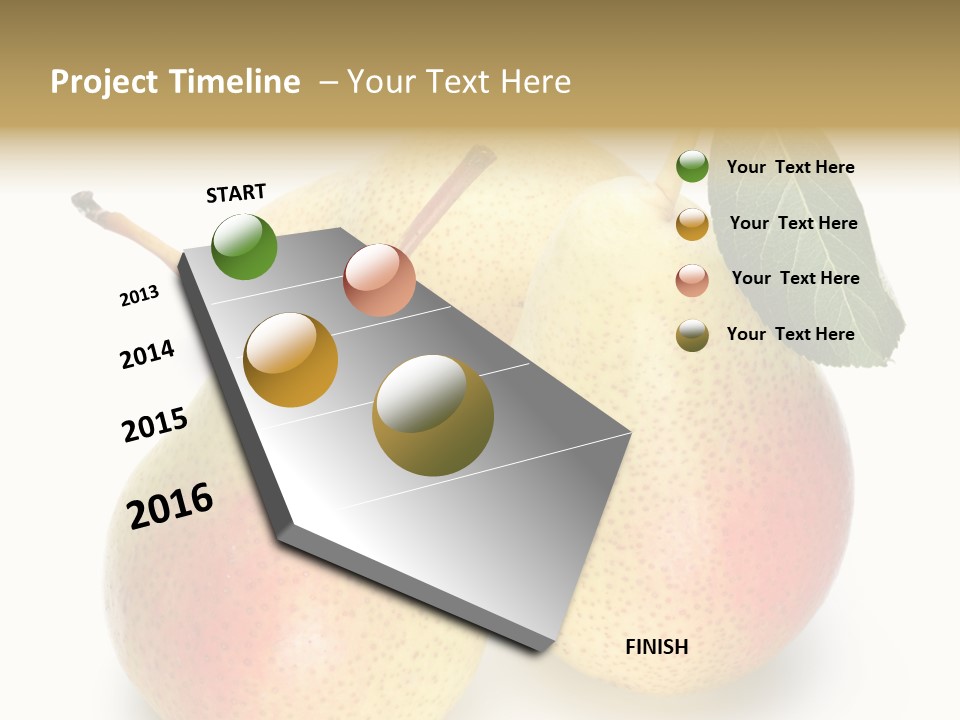 Project Timeline – Your Text Here

START

2013

2014

2015

2016

FINISH

Your Text Here

Your Text Here

Your Text Here

Your Text Here